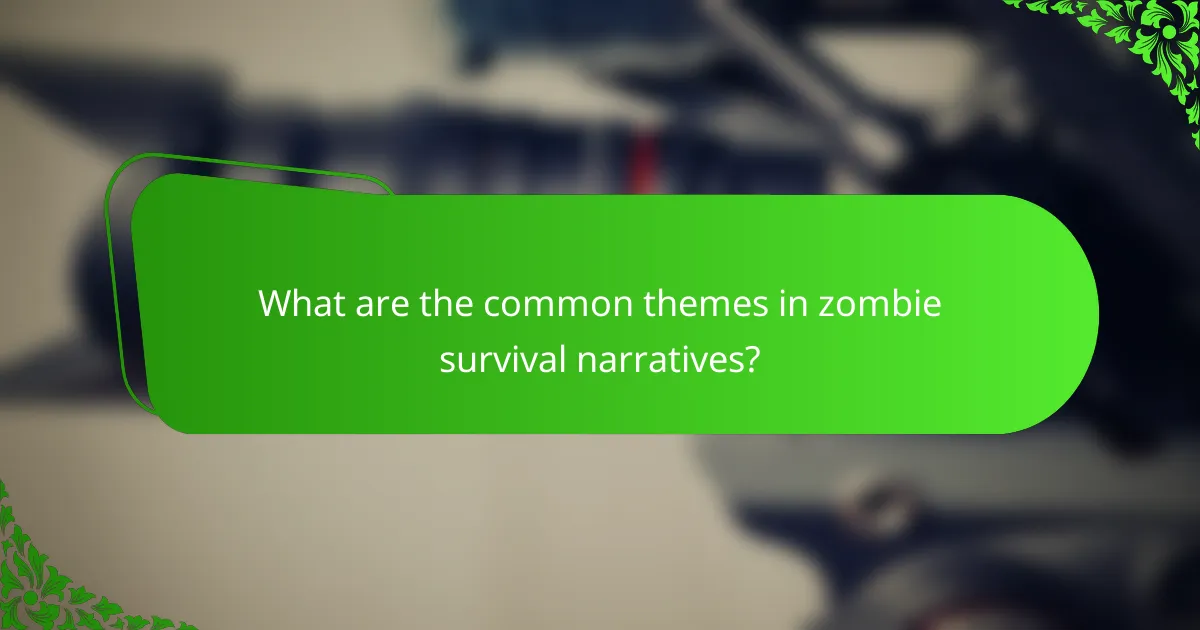 What are the common themes in zombie survival narratives?